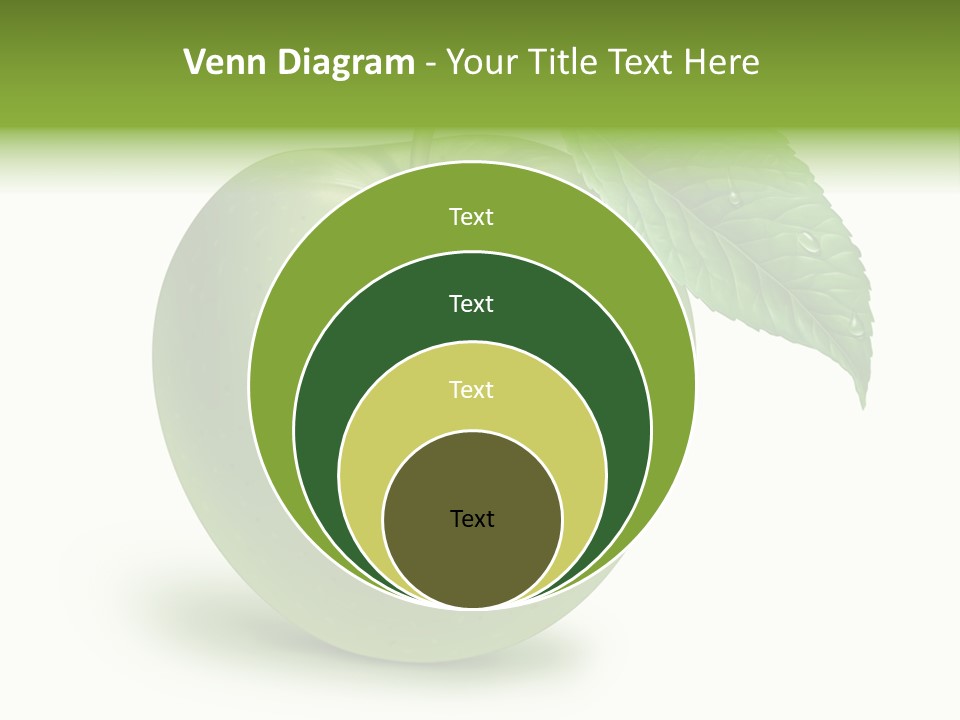 Venn Diagram - Your Title Text Here

Text

Text

Text

Text